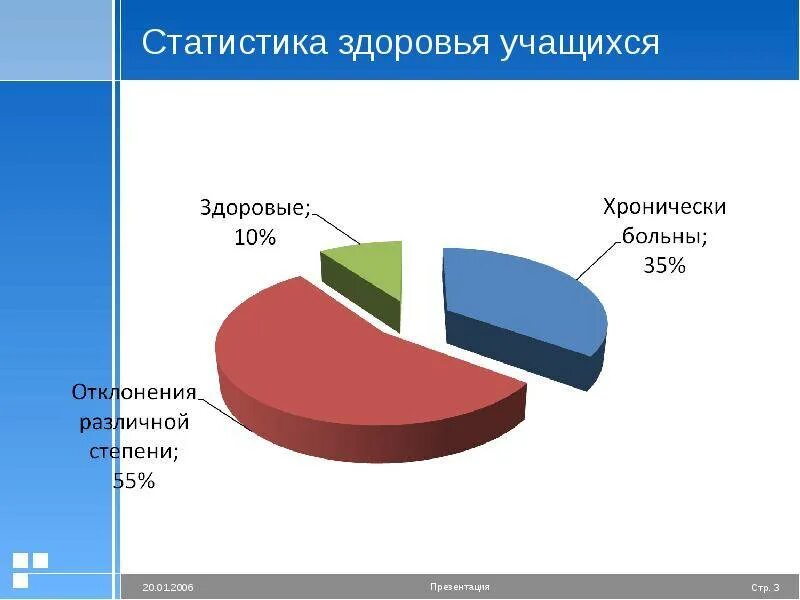 Статистика здоровья учащихся

Здоровые; 10%

Хронически больны; 35%

Отклонения различной степени; 55%

20.01.2006

Презентация

Стр. 3